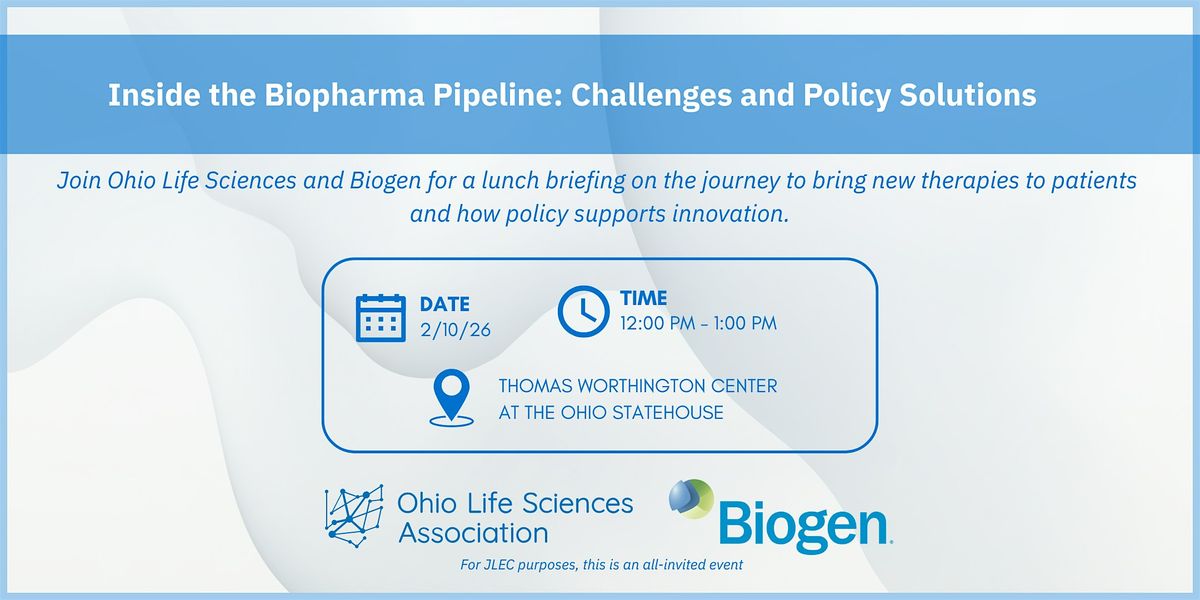 Inside the Biopharma Pipeline: Challenges and Policy Solutions

Join Ohio Life Sciences and Biogen for a lunch briefing on the journey to bring new therapies to patients and how policy supports innovation.

DATE
2/10/26

TIME
12:00 PM - 1:00 PM

THOMAS WORTHINGTON CENTER
AT THE OHIO STATEHOUSE

Ohio Life Sciences Association

Biogen.

For JLEC purposes, this is an all-invited event